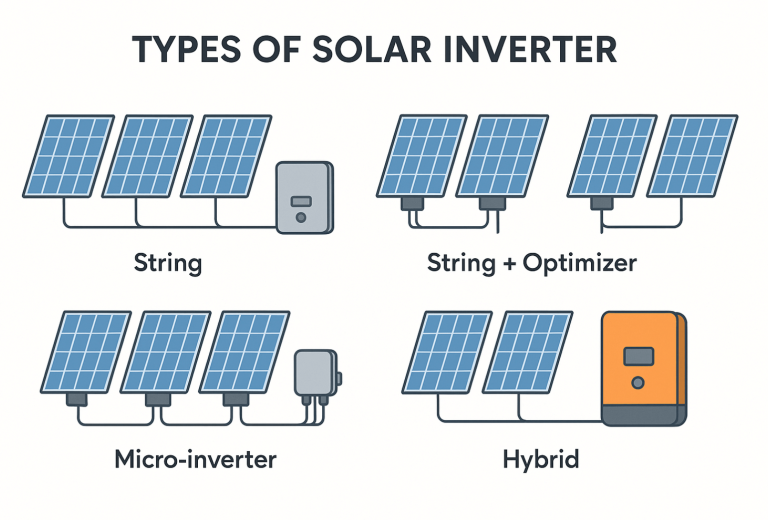 TYPES OF SOLAR INVERTER

String

String + Optimizer

Micro-inverter

Hybrid